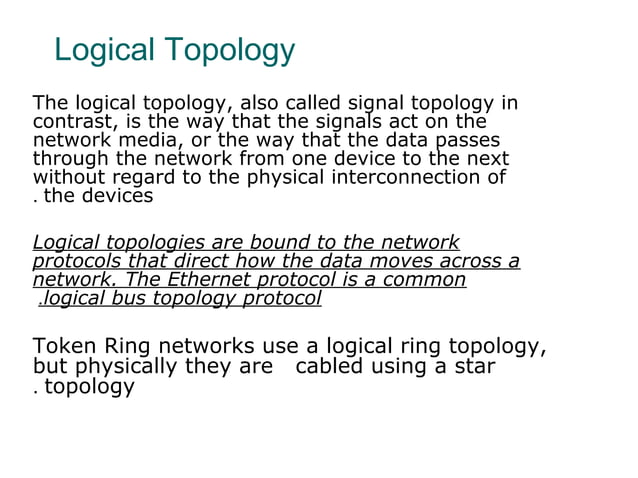 Logical Topology

The logical topology, also called signal topology in contrast, is the way that the signals act on the network media, or the way that the data passes through the network from one device to the next without regard to the physical interconnection of . the devices

Logical topologies are bound to the network protocols that direct how the data moves across a network. The Ethernet protocol is a common .logical bus topology protocol

Token Ring networks use a logical ring topology, but physically they are cabled using a star . topology